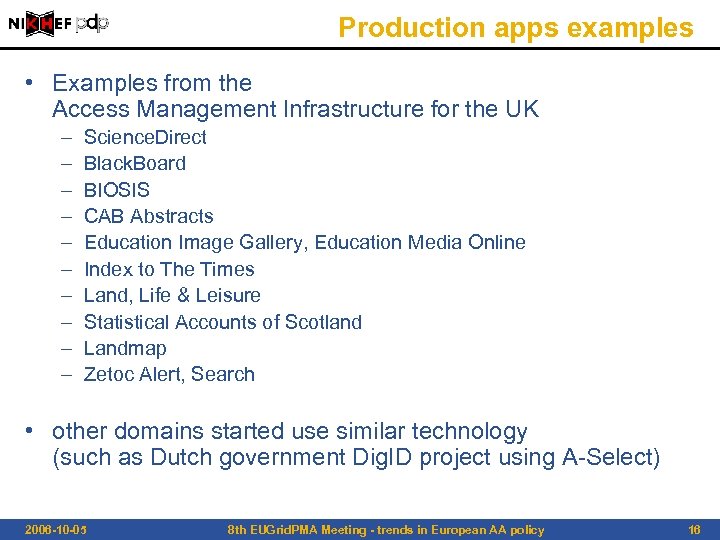 NIKHEF pdp

Production apps examples

• Examples from the Access Management Infrastructure for the UK
– ScienceDirect
– BlackBoard
– BIOSIS
– CAB Abstracts
– Education Image Gallery, Education Media Online
– Index to The Times
– Land, Life & Leisure
– Statistical Accounts of Scotland
– Landmap
– Zetoc Alert, Search

• other domains started use similar technology (such as Dutch government DigID project using A-Select)

2006-10-05 8th EUGridPMA Meeting - trends in European AA policy 16